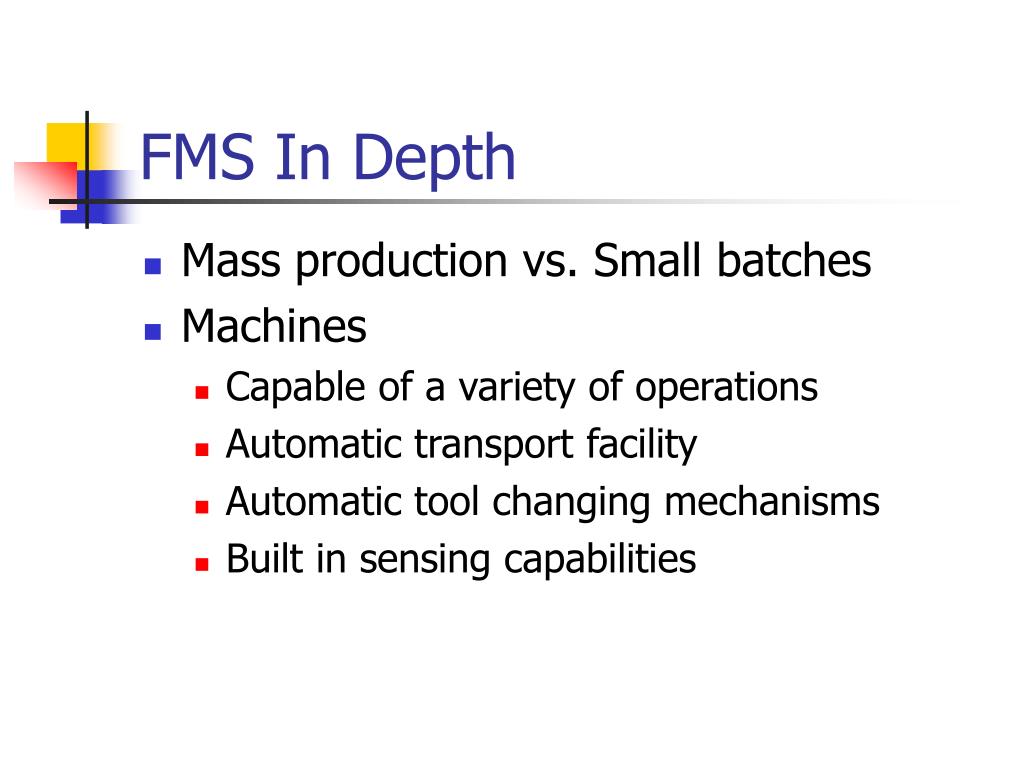 FMS In Depth

- Mass production vs. Small batches
- Machines
  - Capable of a variety of operations
  - Automatic transport facility
  - Automatic tool changing mechanisms
  - Built in sensing capabilities